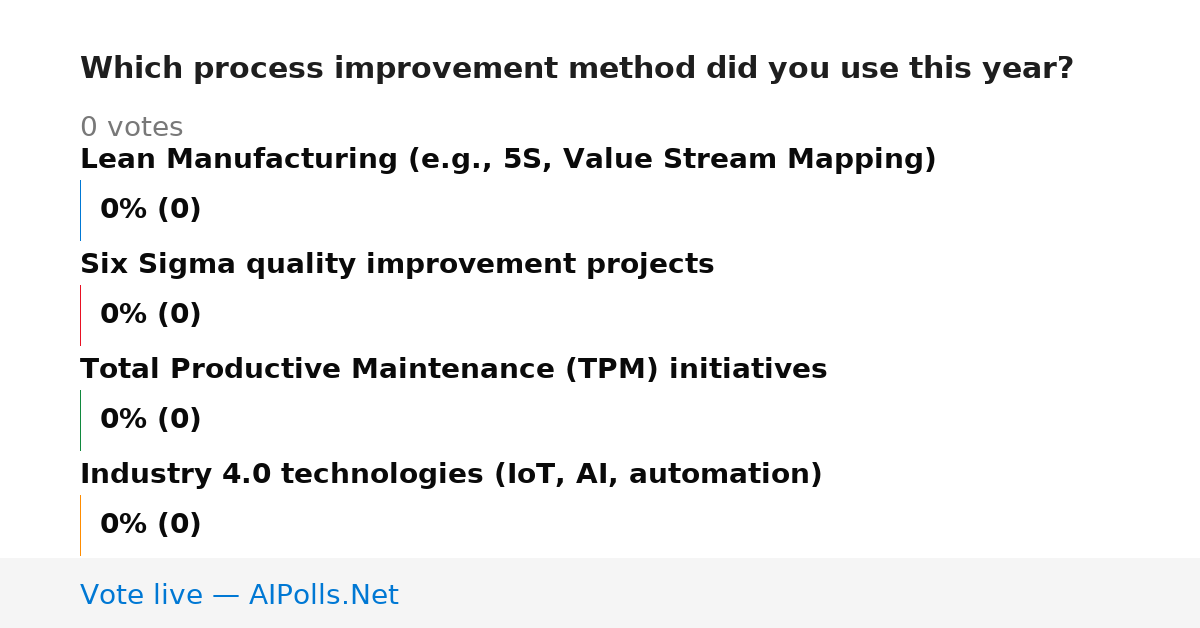 Which process improvement method did you use this year?

0 votes

Lean Manufacturing (e.g., 5S, Value Stream Mapping)

0% (0)

Six Sigma quality improvement projects

0% (0)

Total Productive Maintenance (TPM) initiatives

0% (0)

Industry 4.0 technologies (IoT, AI, automation)

0% (0)

Vote live — AIPolls.Net